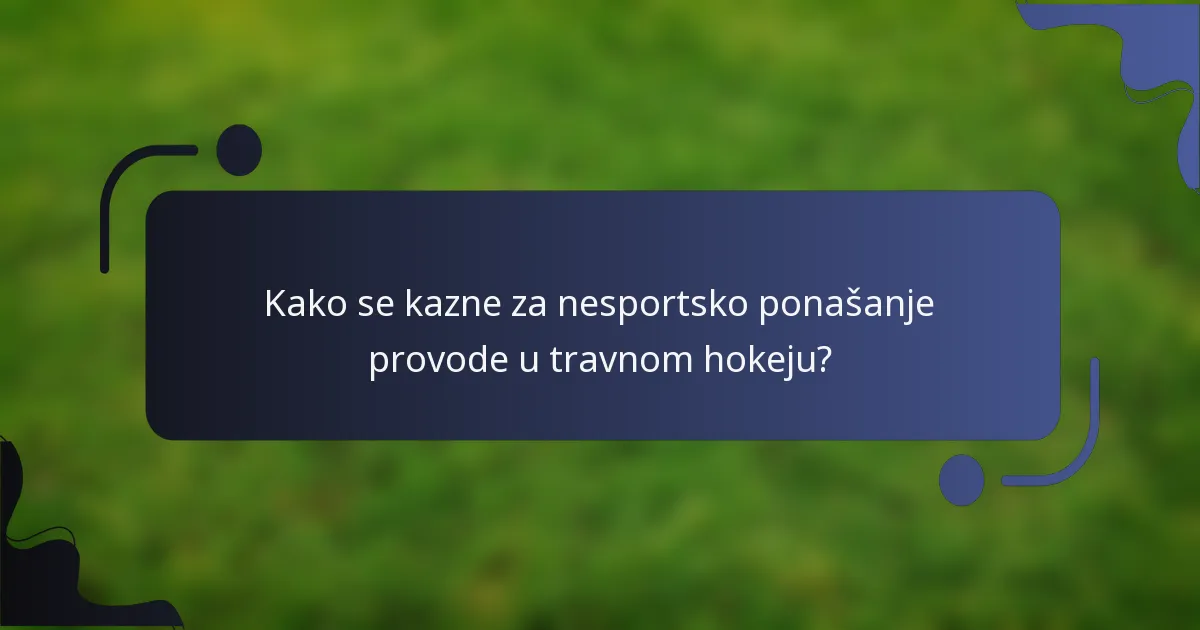 Kako se kazne za nesportsko ponašanje provode u travnom hokeju?